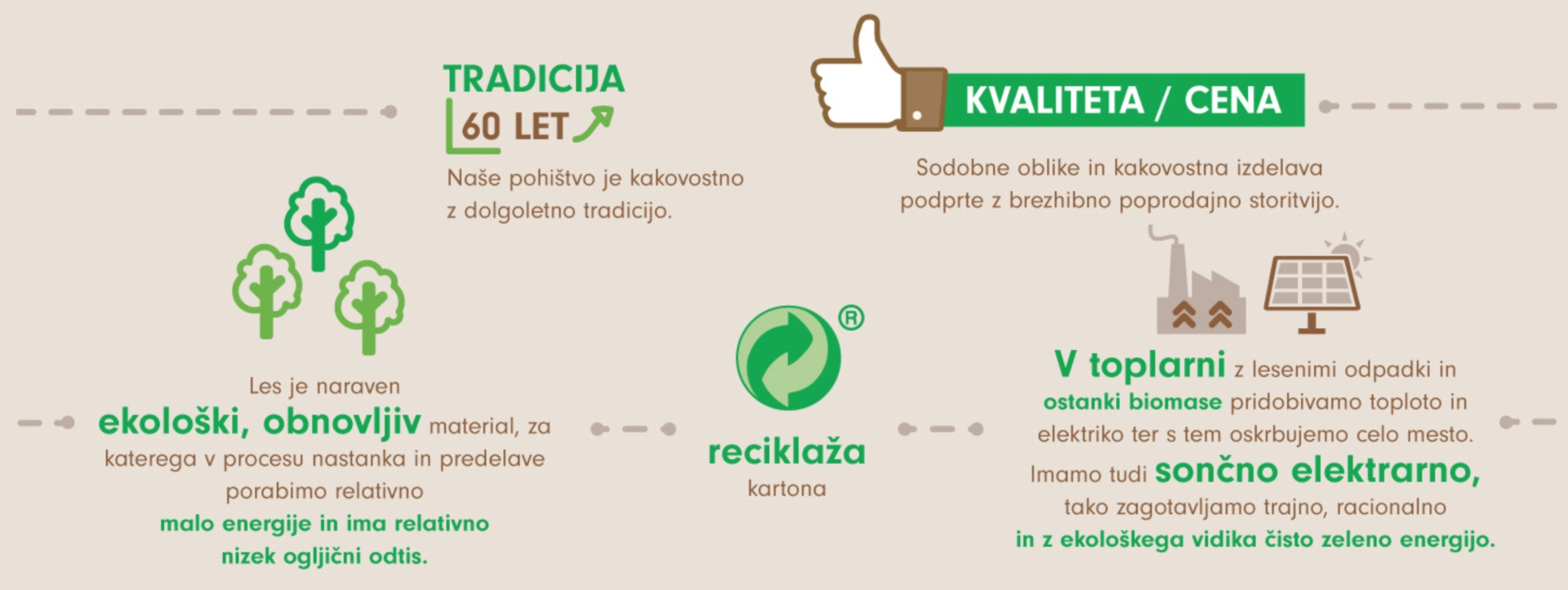 TRADICIJA
60 LET

Naše pohištvo je kakovostno z dolgoletno tradicijo.

KVALITETA / CENA

Sodobne oblike in kakovostna izdelava podprte z brezhibno poprodajno storitvijo.

Les je naraven ekološki, obnovljiv material, za katerega v procesu nastanka in predelave porabimo relativno malo energije in ima relativno nizek ogljični odtis.

®

reciklaža
kartona

V toplarni z lesenimi odpadki in ostanki biomase pridobivamo toploto in elektriko ter s tem oskrbujemo celo mesto. Imamo tudi sončno elektrarno, tako zagotavljamo trajno, racionalno in z ekološkega vidika čisto zeleno energijo.